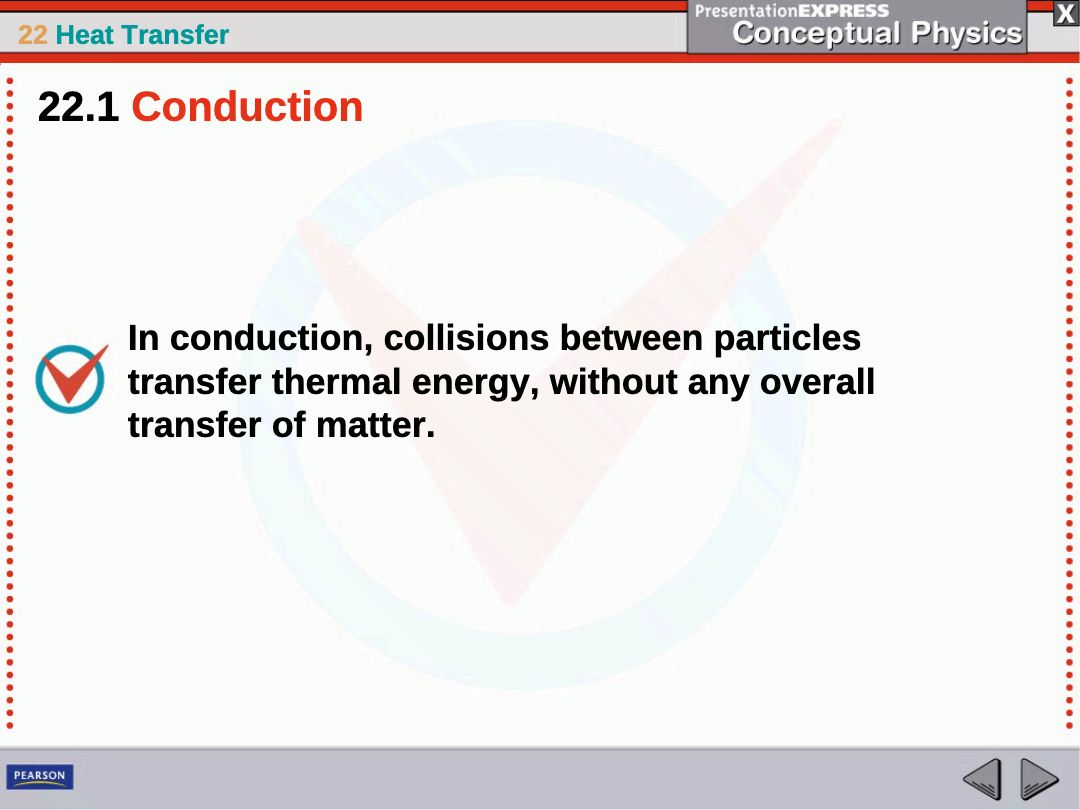 22 Heat Transfer

PresentationEXPRESS
Conceptual Physics

X

22.1 Conduction

In conduction, collisions between particles transfer thermal energy, without any overall transfer of matter.

PEARSON